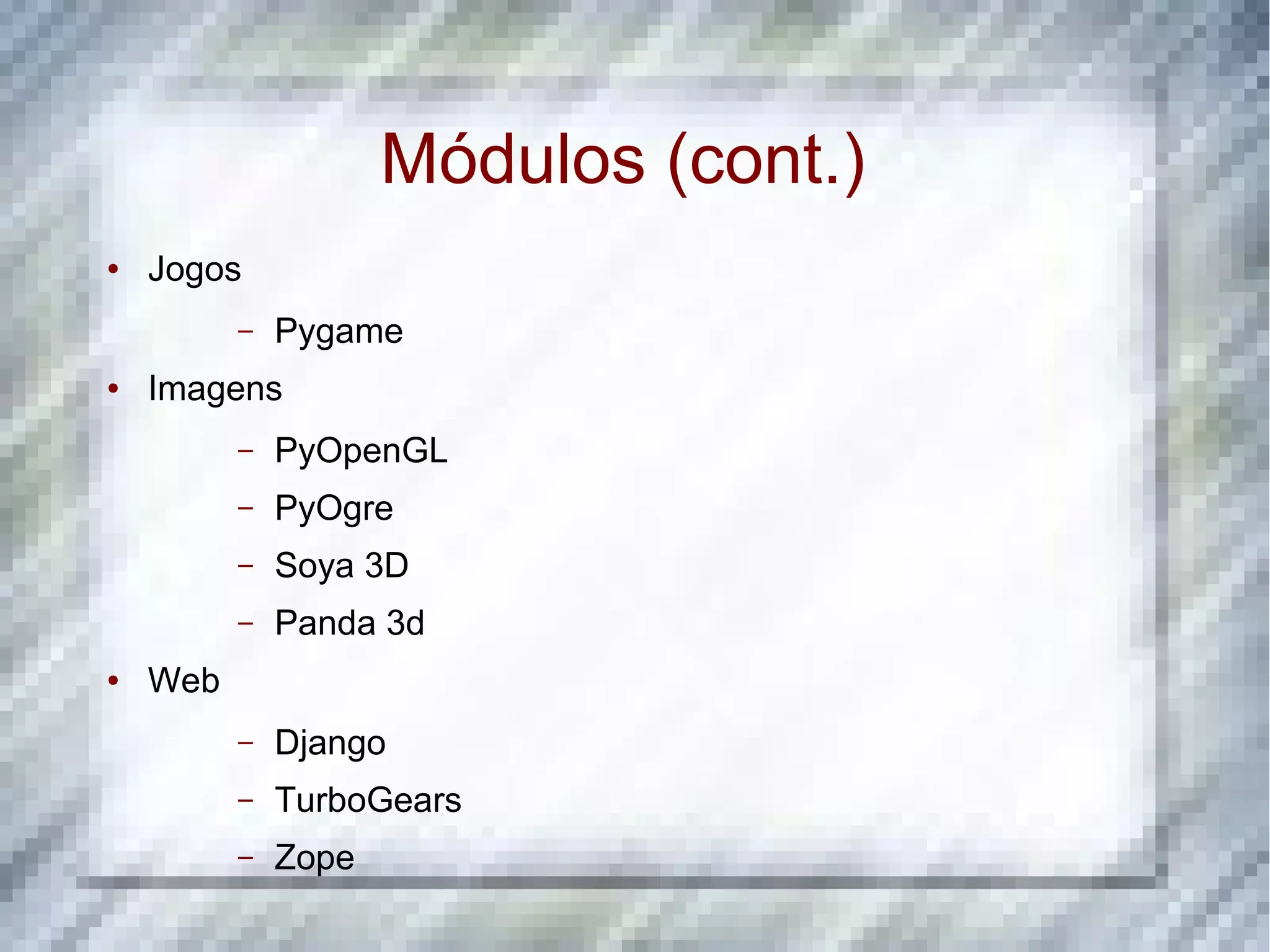 Módulos (cont.)

• Jogos
– Pygame
• Imagens
– PyOpenGL
– PyOgre
– Soya 3D
– Panda 3d
• Web
– Django
– TurboGears
– Zope